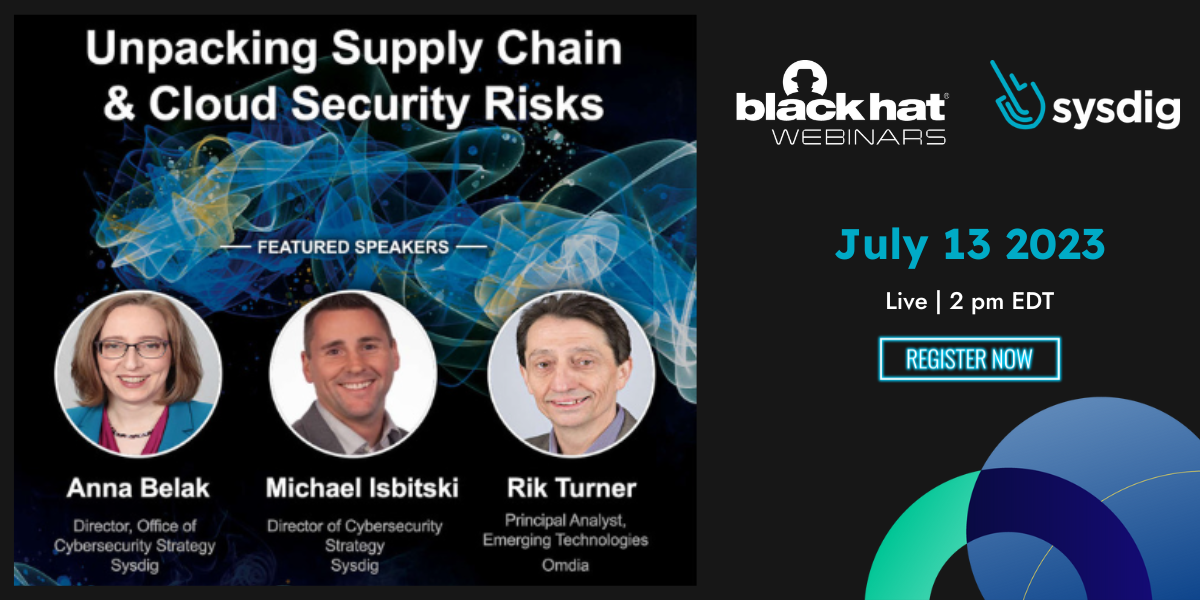 Unpacking Supply Chain & Cloud Security Risks

FEATURED SPEAKERS

Anna Belak
Director, Office of Cybersecurity Strategy
Sysdig

Michael Isbitski
Director of Cybersecurity Strategy
Sysdig

Rik Turner
Principal Analyst, Emerging Technologies
Omdia

black hat WEBINARS

sysdig

July 13 2023

Live | 2 pm EDT

REGISTER NOW